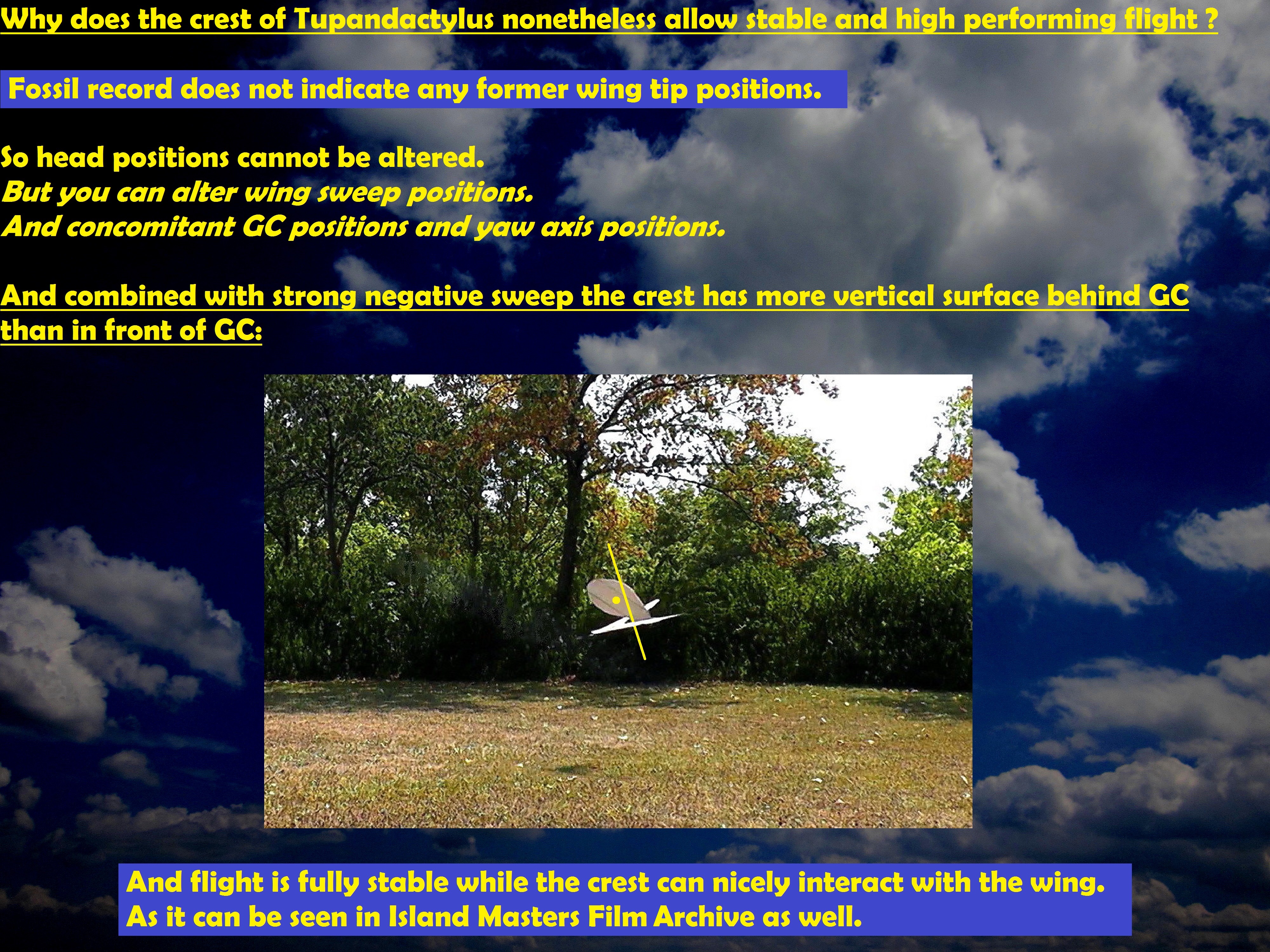 Why does the crest of Tupandactylus nonetheless allow stable and high performing flight ?

Fossil record does not indicate any former wing tip positions.

So head positions cannot be altered.
But you can alter wing sweep positions.
And concomitant GC positions and yaw axis positions.

And combined with strong negative sweep the crest has more vertical surface behind GC than in front of GC:

And flight is fully stable while the crest can nicely interact with the wing.
As it can be seen in Island Masters Film Archive as well.